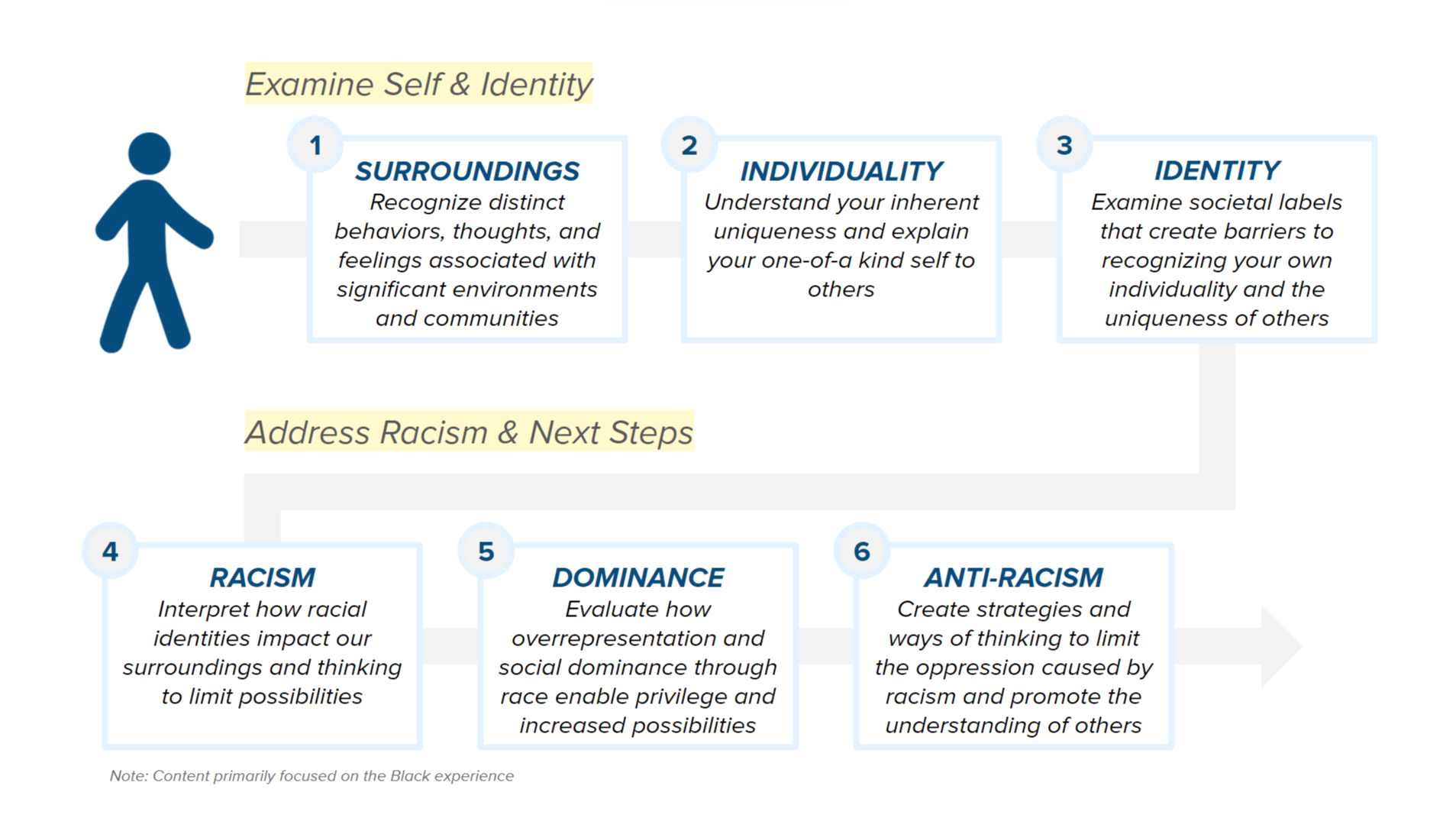 Examine Self & Identity

1
SURROUNDINGS
Recognize distinct behaviors, thoughts, and feelings associated with significant environments and communities

2
INDIVIDUALITY
Understand your inherent uniqueness and explain your one-of-a kind self to others

3
IDENTITY
Examine societal labels that create barriers to recognizing your own individuality and the uniqueness of others

Address Racism & Next Steps

4
RACISM
Interpret how racial identities impact our surroundings and thinking to limit possibilities

5
DOMINANCE
Evaluate how overrepresentation and social dominance through race enable privilege and increased possibilities

6
ANTI-RACISM
Create strategies and ways of thinking to limit the oppression caused by racism and promote the understanding of others

Note: Content primarily focused on the Black experience